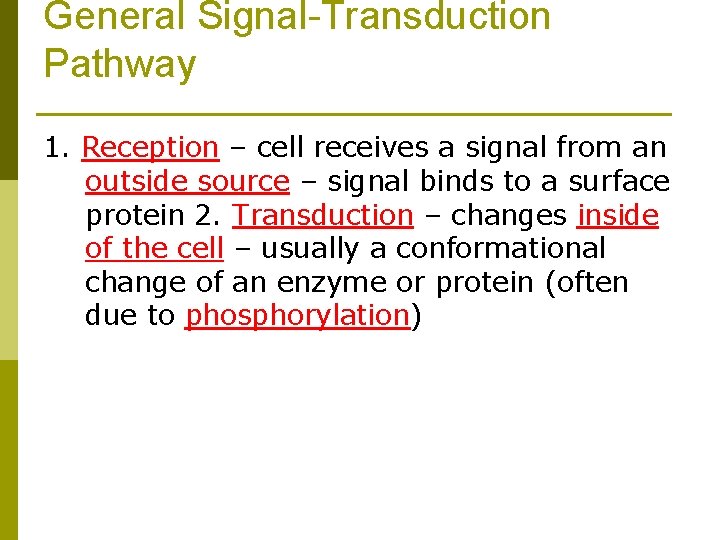 General Signal-Transduction Pathway

1. Reception – cell receives a signal from an outside source – signal binds to a surface protein 2. Transduction – changes inside of the cell – usually a conformational change of an enzyme or protein (often due to phosphorylation)